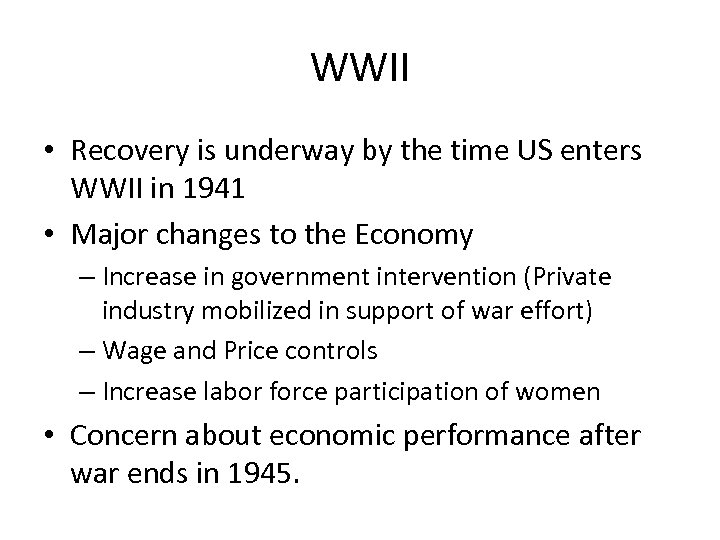 WWII

• Recovery is underway by the time US enters WWII in 1941

• Major changes to the Economy
  – Increase in government intervention (Private industry mobilized in support of war effort)
  – Wage and Price controls
  – Increase labor force participation of women

• Concern about economic performance after war ends in 1945.